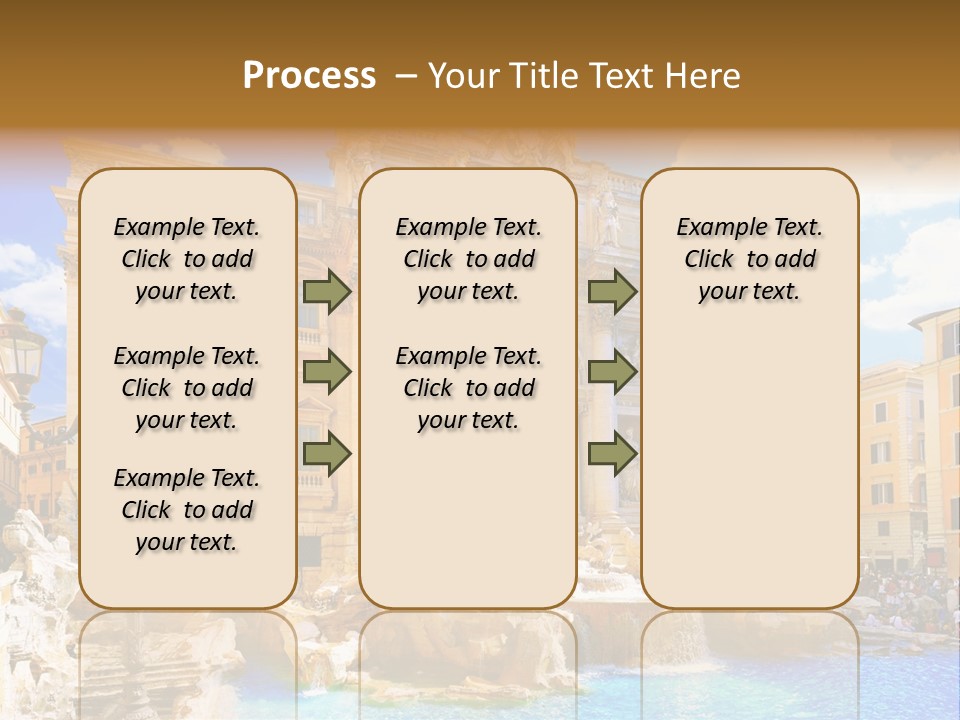 Process – Your Title Text Here

Example Text. Click to add your text.

Example Text. Click to add your text.

Example Text. Click to add your text.

Example Text. Click to add your text.

Example Text. Click to add your text.

Example Text. Click to add your text.